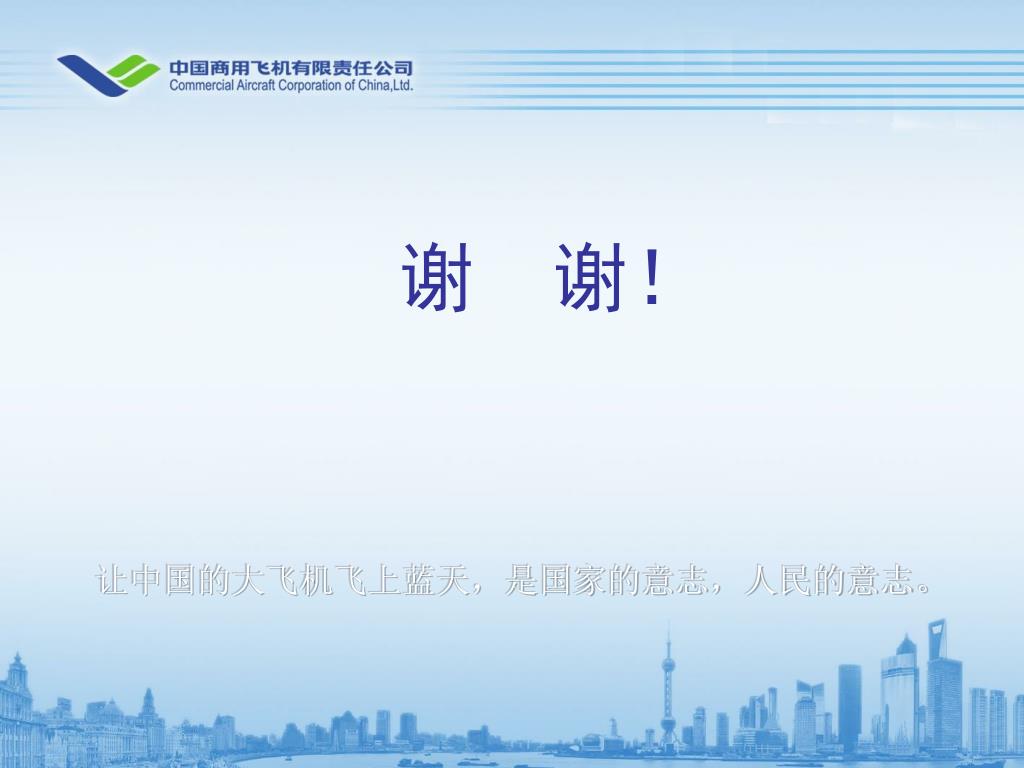 中国商用飞机有限责任公司
Commercial Aircraft Corporation of China,Ltd.

谢　谢！

让中国的大飞机飞上蓝天，是国家的意志，人民的意志。